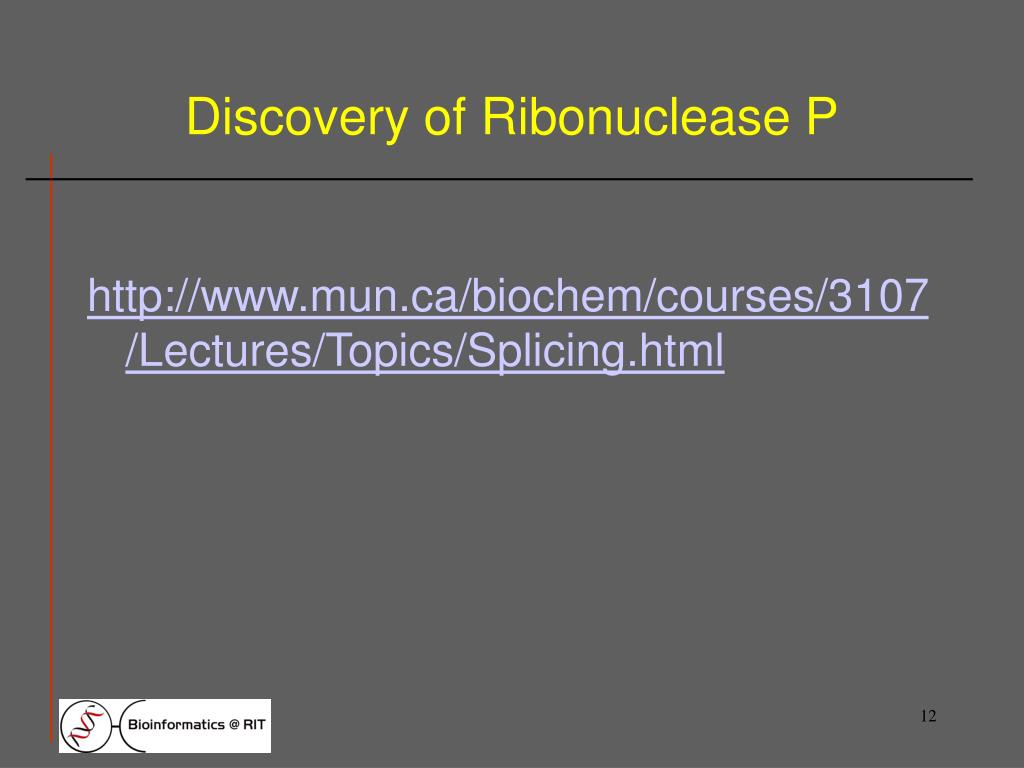 Discovery of Ribonuclease P

http://www.mun.ca/biochem/courses/3107/Lectures/Topics/Splicing.html

Bioinformatics @ RIT

12